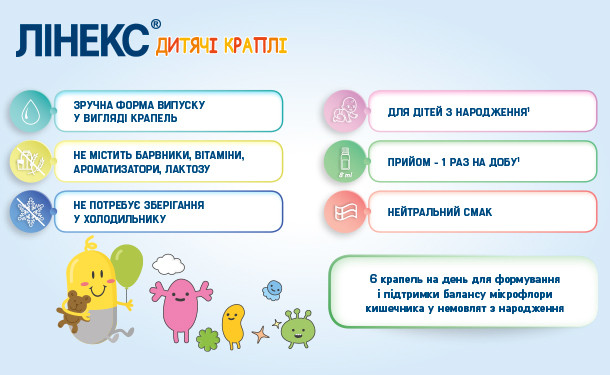 ЛІНЕКС® ДИТЯЧІ КРАПЛІ

ЗРУЧНА ФОРМА ВИПУСКУ У ВИГЛЯДІ КРАПЕЛЬ

НЕ МІСТИТЬ БАРВНИКИ, ВІТАМІНИ, АРОМАТИЗАТОРИ, ЛАКТОЗУ

НЕ ПОТРЕБУЄ ЗБЕРІГАННЯ У ХОЛОДИЛЬНИКУ

ДЛЯ ДІТЕЙ З НАРОДЖЕННЯ$^1$

8 ml

ПРИЙОМ - 1 РАЗ НА ДОБУ$^1$

НЕЙТРАЛЬНИЙ СМАК

6 крапель на день для формування і підтримки балансу мікрофлори кишечника у немовлят з народження